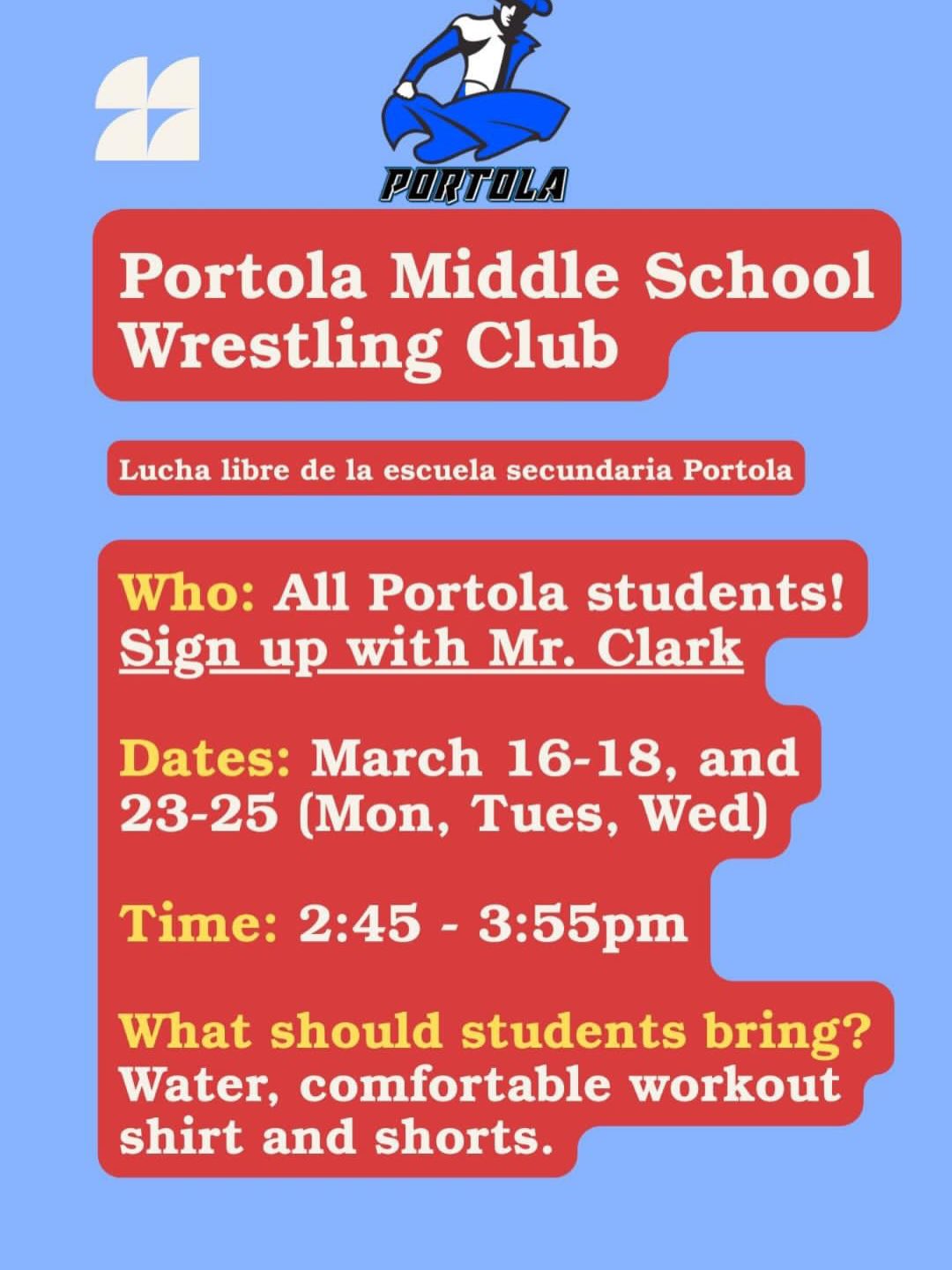 PORTOLA

Portola Middle School Wrestling Club

Lucha libre de la escuela secundaria Portola

Who: All Portola students! Sign up with Mr. Clark

Dates: March 16-18, and 23-25 (Mon, Tues, Wed)

Time: 2:45 - 3:55pm

What should students bring? Water, comfortable workout shirt and shorts.